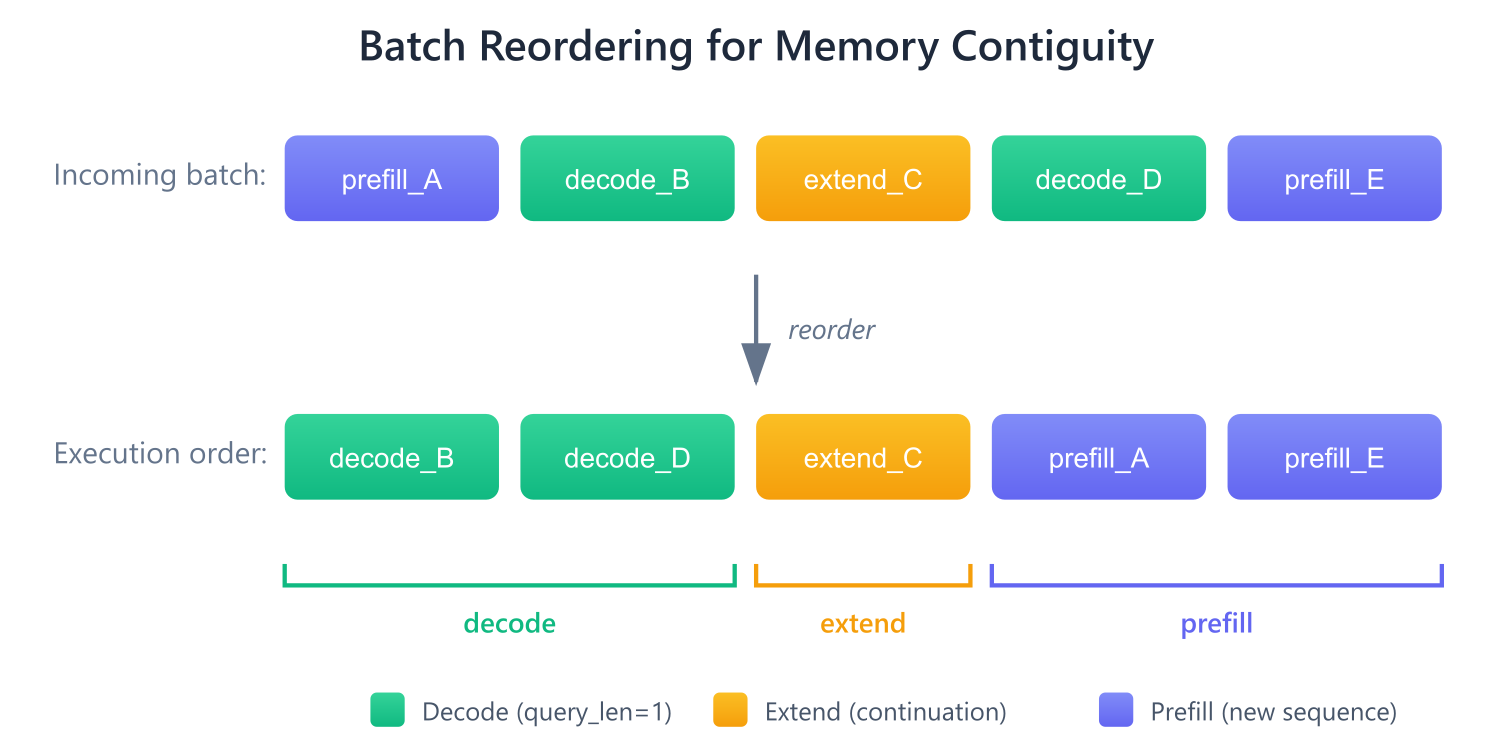 Batch Reordering for Memory Contiguity

Incoming batch: prefill_A decode_B extend_C decode_D prefill_E

reorder

Execution order: decode_B decode_D extend_C prefill_A prefill_E

decode extend prefill

Decode (query_len=1) Extend (continuation) Prefill (new sequence)